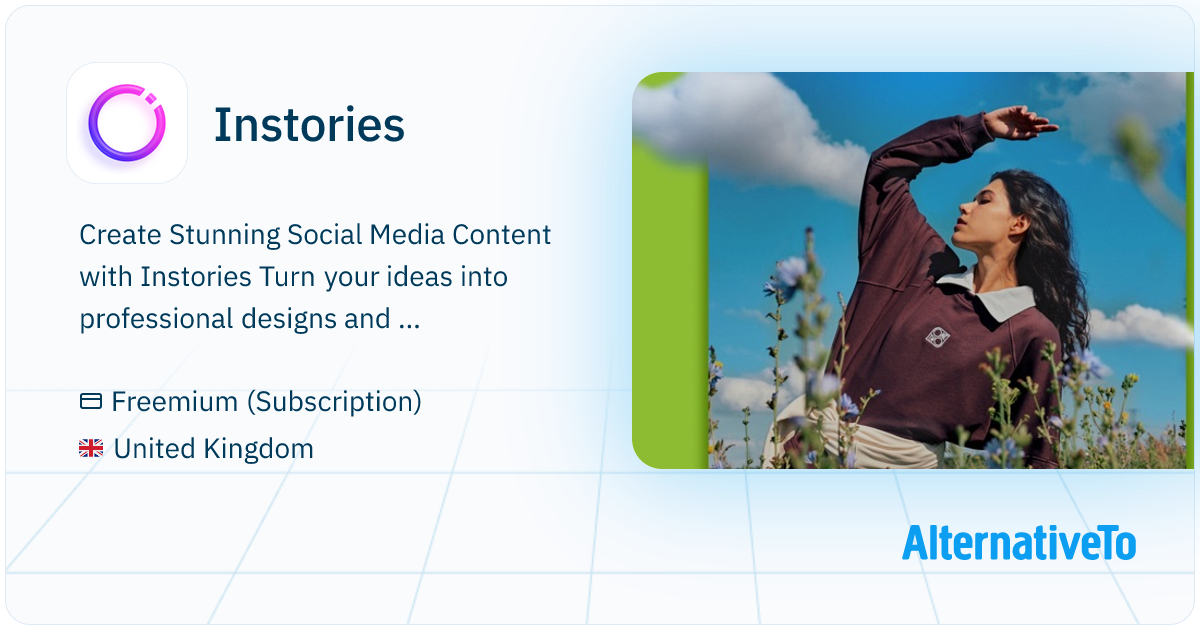 Instories

Create Stunning Social Media Content with Instories Turn your ideas into professional designs and ...

Freemium (Subscription)

United Kingdom

AlternativeTo